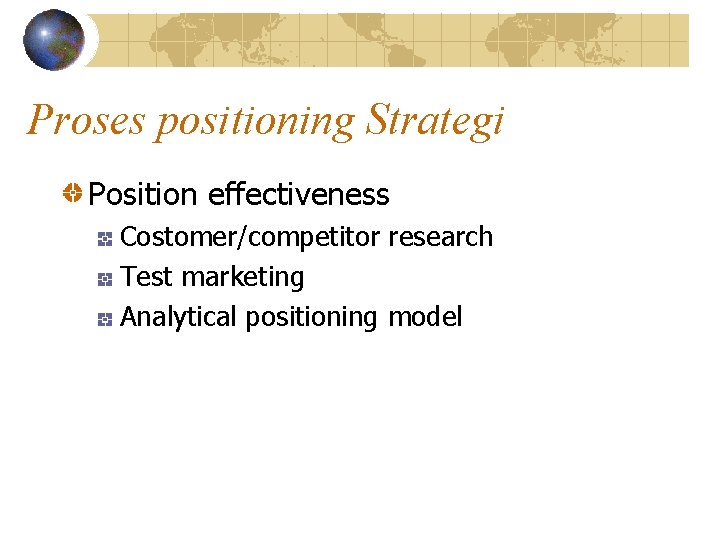 Proses positioning Strategi

Position effectiveness

Costomer/competitor research

Test marketing

Analytical positioning model